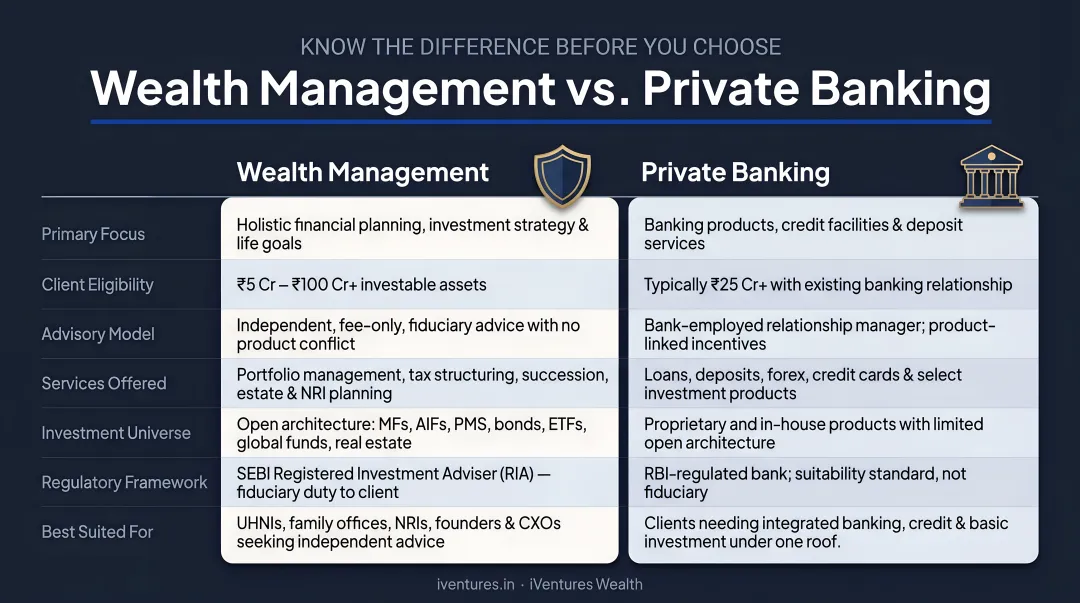 KNOW THE DIFFERENCE BEFORE YOU CHOOSE

Wealth Management vs. Private Banking

| | Wealth Management | Private Banking |
|---|---|---|
| Primary Focus | Holistic financial planning, investment strategy & life goals | Banking products, credit facilities & deposit services |
| Client Eligibility | ₹5 Cr – ₹100 Cr+ investable assets | Typically ₹25 Cr+ with existing banking relationship |
| Advisory Model | Independent, fee-only, fiduciary advice with no product conflict | Bank-employed relationship manager; product-linked incentives |
| Services Offered | Portfolio management, tax structuring, succession, estate & NRI planning | Loans, deposits, forex, credit cards & select investment products |
| Investment Universe | Open architecture: MFs, AIFs, PMS, bonds, ETFs, global funds, real estate | Proprietary and in-house products with limited open architecture |
| Regulatory Framework | SEBI Registered Investment Adviser (RIA) — fiduciary duty to client | RBI-regulated bank; suitability standard, not fiduciary |
| Best Suited For | UHNIs, family offices, NRIs, founders & CXOs seeking independent advice | Clients needing integrated banking, credit & basic investment under one roof. |

iventures.in · iVentures Wealth